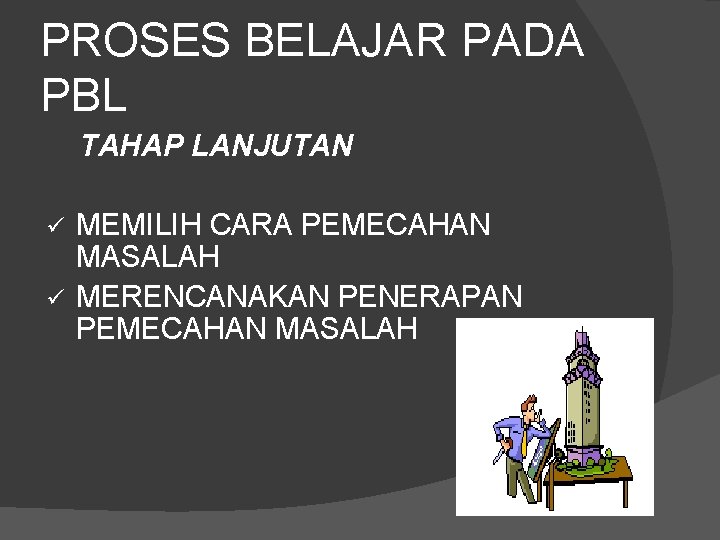 PROSES BELAJAR PADA PBL

TAHAP LANJUTAN

✓ MEMILIH CARA PEMECAHAN MASALAH
✓ MERENCANAKAN PENERAPAN PEMECAHAN MASALAH